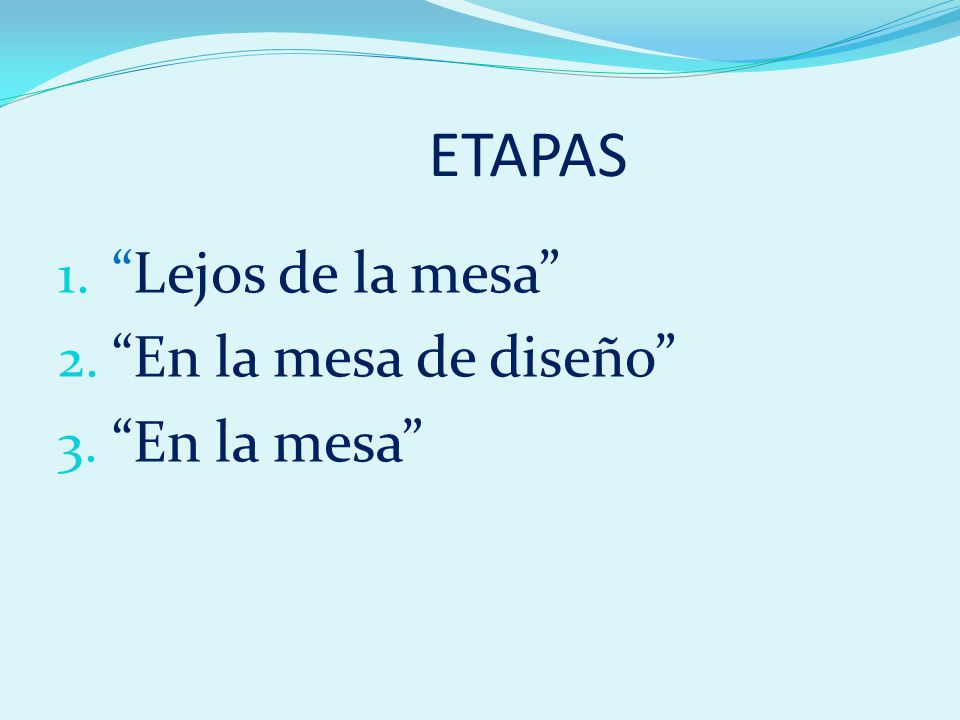 ETAPAS

1. “Lejos de la mesa”
2. “En la mesa de diseño”
3. “En la mesa”